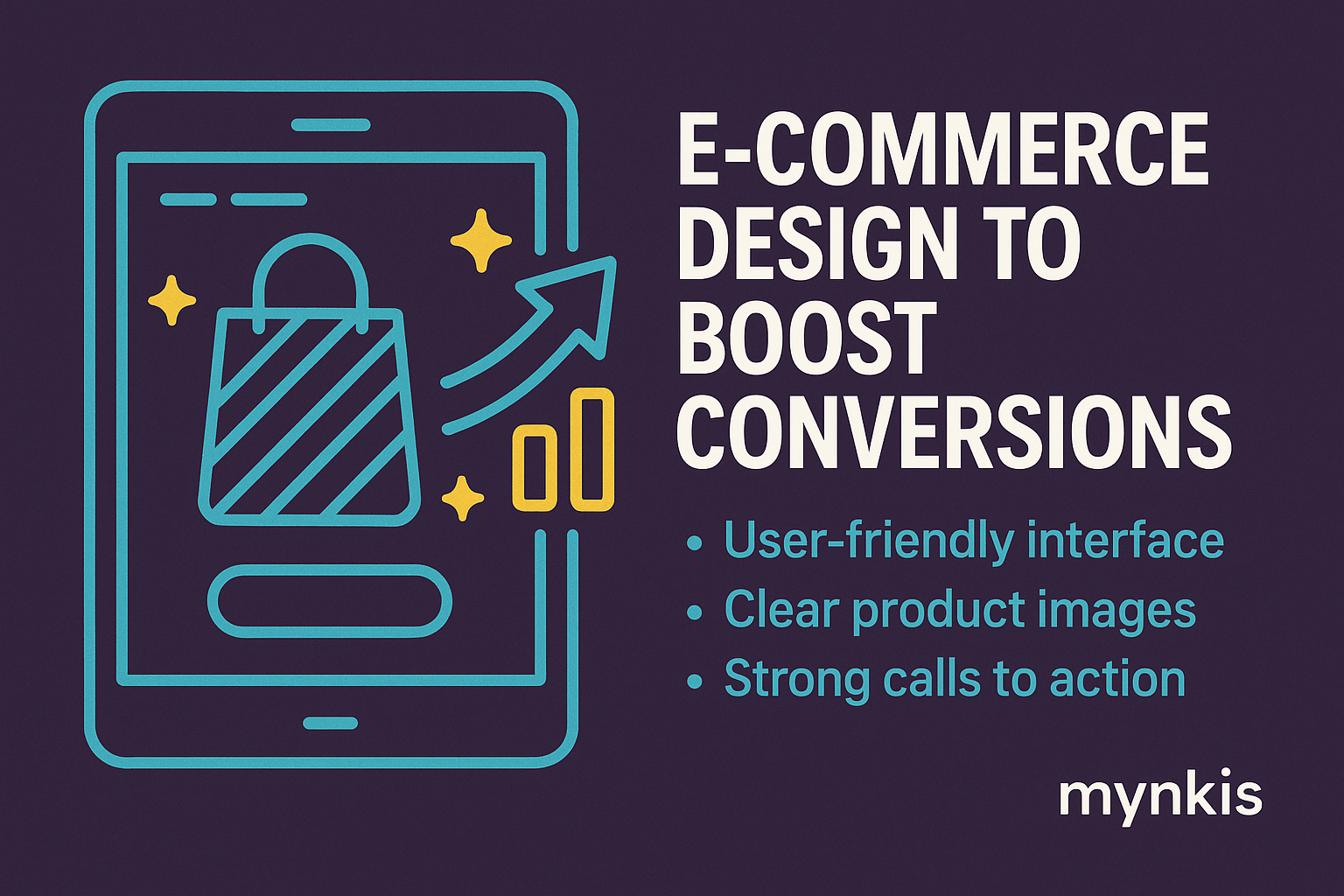 E-COMMERCE DESIGN TO BOOST CONVERSIONS

• User-friendly interface
• Clear product images
• Strong calls to action

mynkis